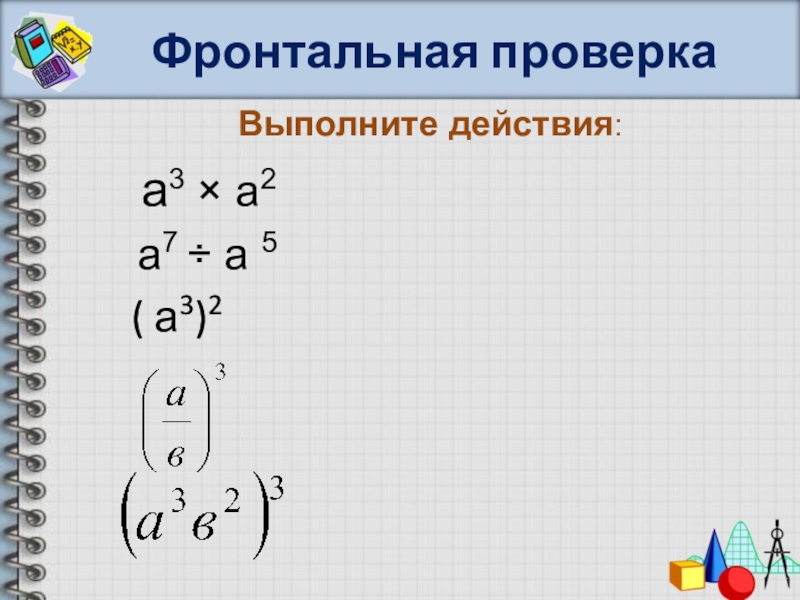 Фронтальная проверка

Выполните действия:

$a^3 \times a^2$

$a^7 \div a^5$

$(a^3)^2$

$\left(\frac{a}{в}\right)^3$

$\left(a^3 в^2\right)^3$